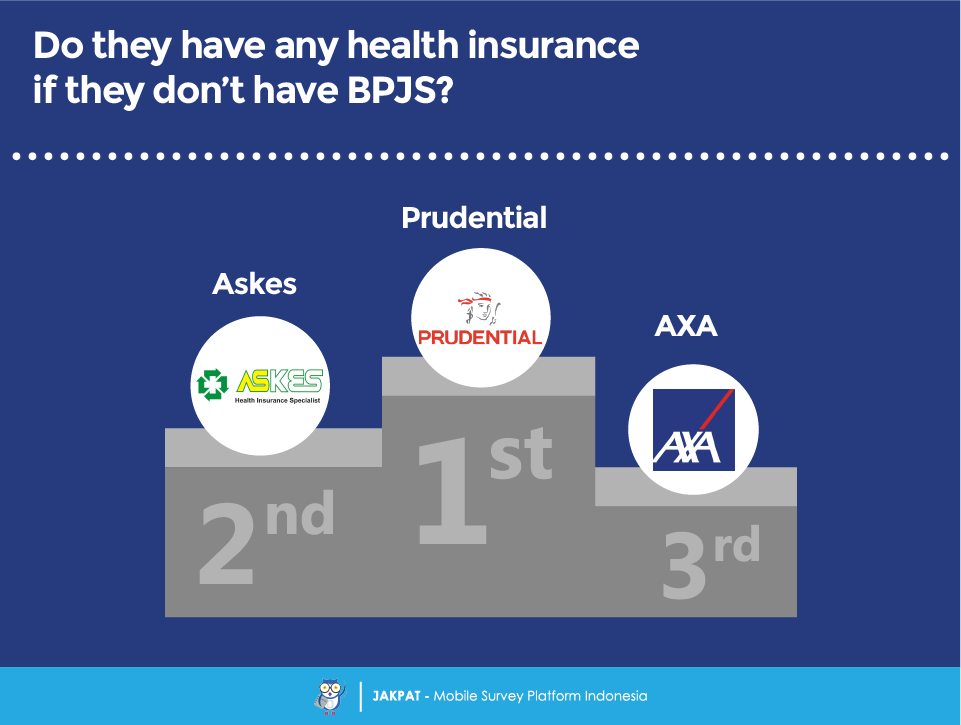 Do they have any health insurance if they don't have BPJS?

Askes

ASKES
Health Insurance Specialist

2nd

Prudential

PRUDENTIAL

1st

AXA

AXA

3rd

JAKPAT - Mobile Survey Platform Indonesia